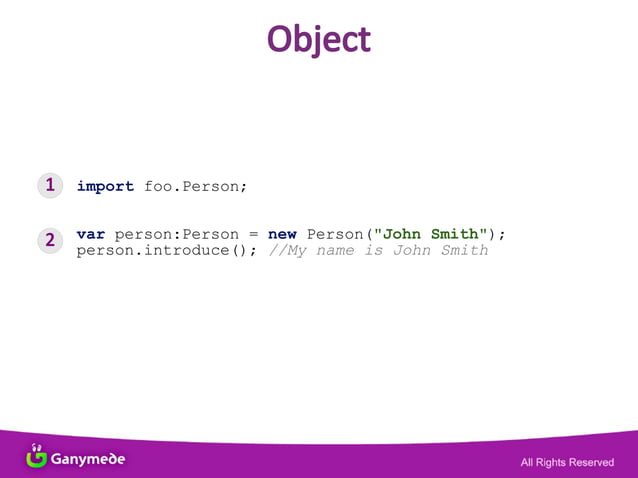 Object

1 import foo.Person;

2 var person:Person = new Person("John Smith");
person.introduce(); //My name is John Smith

Ganymede

All Rights Reserved